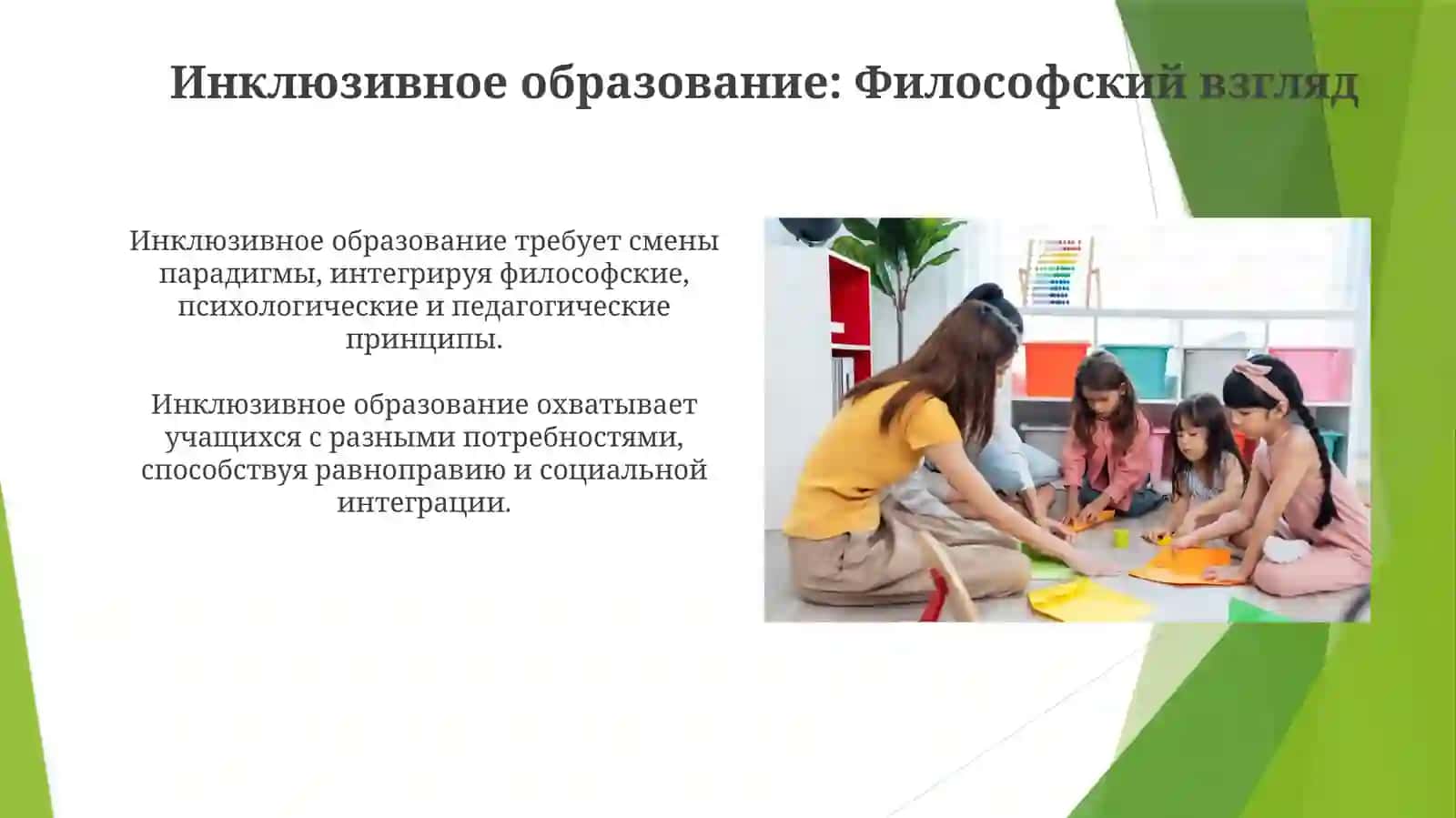 Инклюзивное образование: Философский взгляд

Инклюзивное образование требует смены парадигмы, интегрируя философские, психологические и педагогические принципы.

Инклюзивное образование охватывает учащихся с разными потребностями, способствуя равноправию и социальной интеграции.